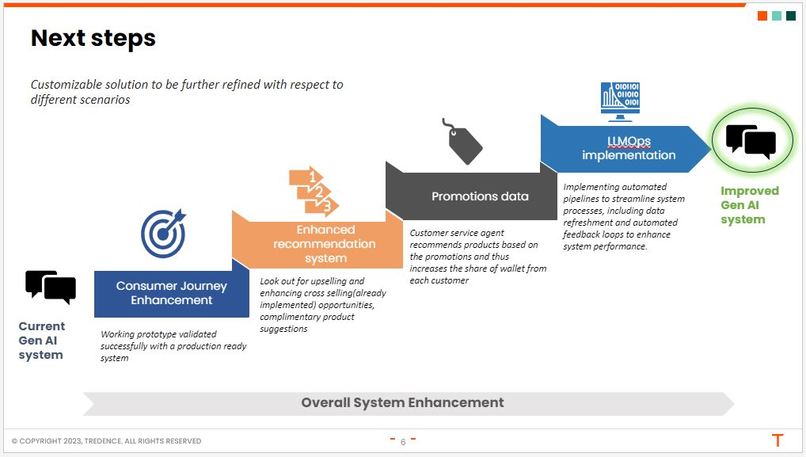 Next steps

Customizable solution to be further refined with respect to different scenarios

Current Gen AI system

Consumer Journey Enhancement

Working prototype validated successfully with a production ready system

1
2
3

Enhanced recommendation system

Look out for upselling and enhancing cross selling(already implemented) opportunities, complimentary product suggestions

Promotions data

Customer service agent recommends products based on the promotions and thus increases the share of wallet from each customer

LLMOps implementation

Implementing automated pipelines to streamline system processes, including data refreshment and automated feedback loops to enhance system performance.

Improved Gen AI system

Overall System Enhancement

© COPYRIGHT 2023, TREDENCE. ALL RIGHTS RESERVED

- 6 -

T